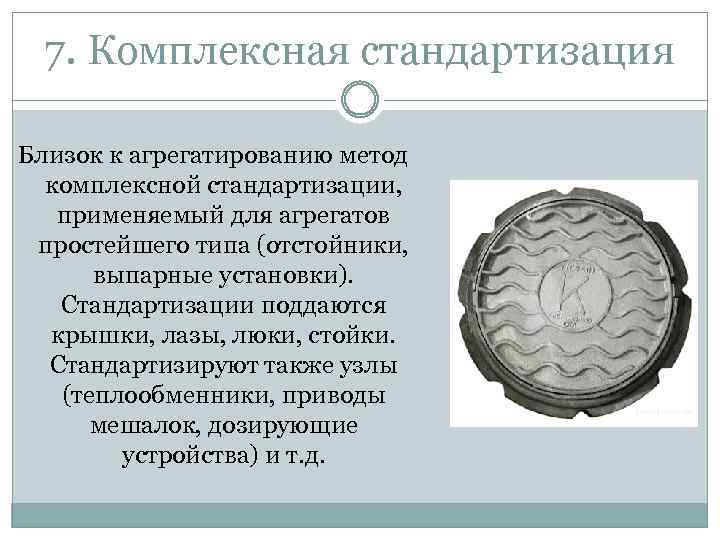 7. Комплексная стандартизация

Близок к агрегатированию метод комплексной стандартизации, применяемый для агрегатов простейшего типа (отстойники, выпарные установки). Стандартизации поддаются крышки, лазы, люки, стойки. Стандартизируют также узлы (теплообменники, приводы мешалок, дозирующие устройства) и т.д.

К